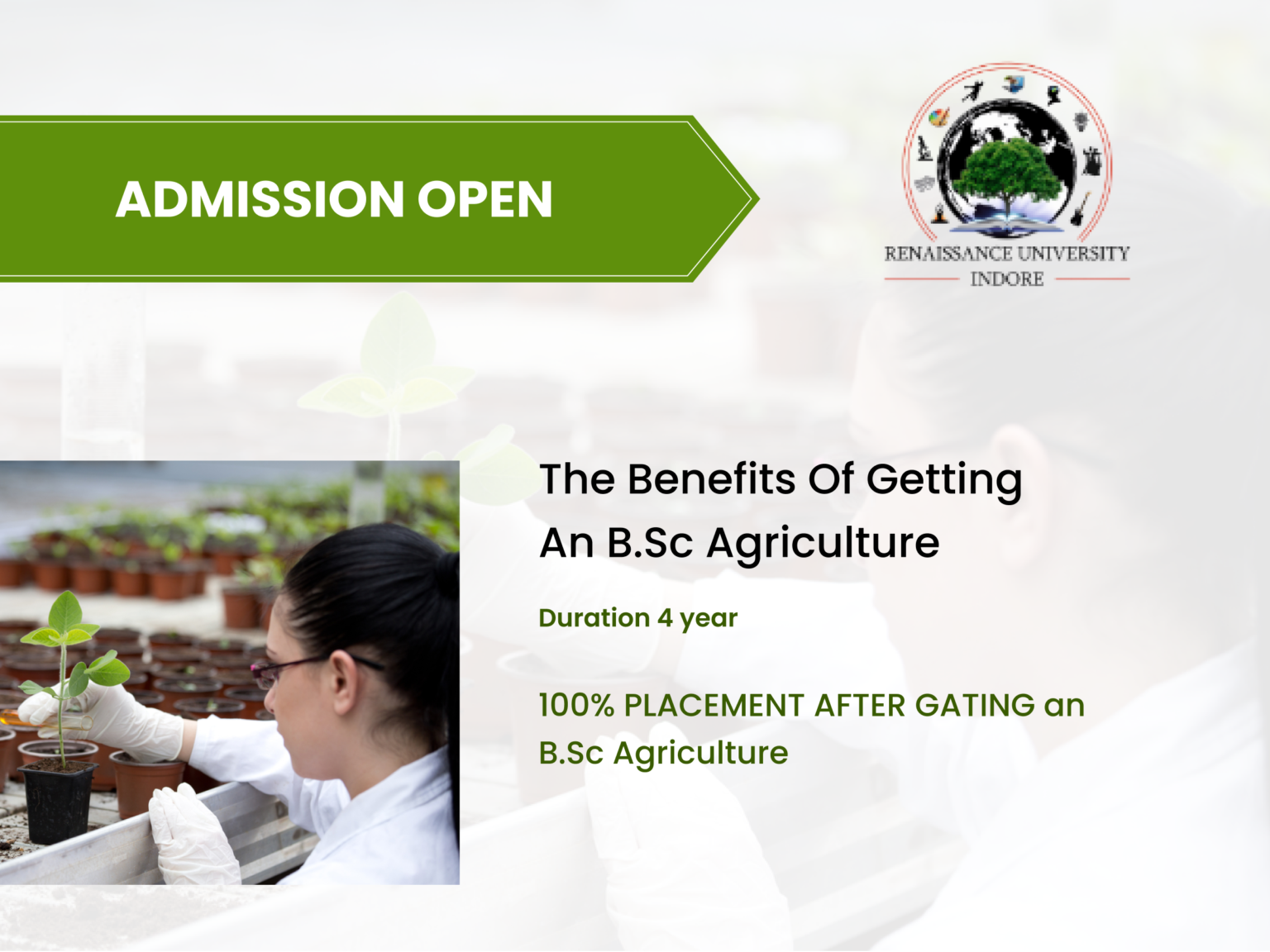 ADMISSION OPEN

RENAISSANCE UNIVERSITY
INDORE

The Benefits Of Getting An B.Sc Agriculture

Duration 4 year

100% PLACEMENT AFTER GATING an B.Sc Agriculture